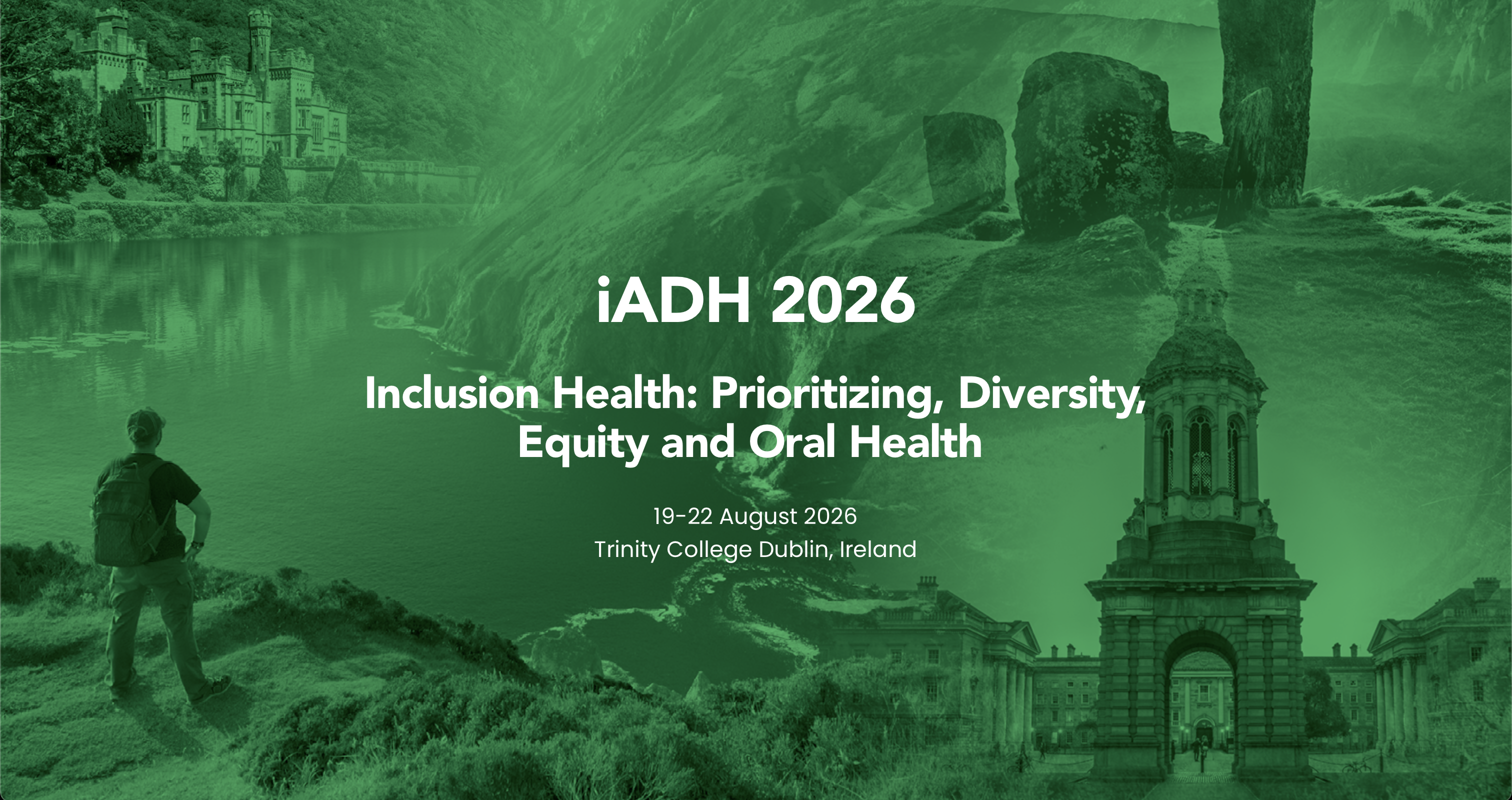 iADH 2026

Inclusion Health: Prioritizing, Diversity, Equity and Oral Health

19-22 August 2026
Trinity College Dublin, Ireland